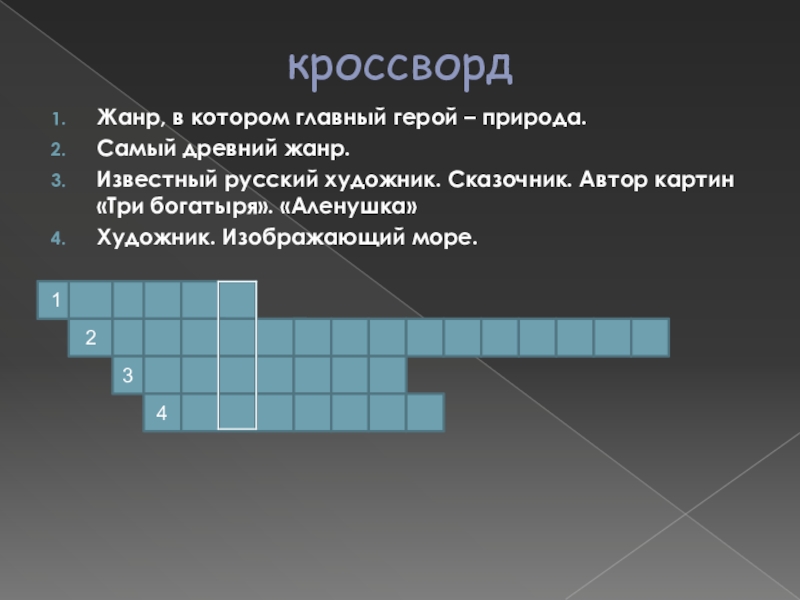 кроссворд

1. Жанр, в котором главный герой – природа.
2. Самый древний жанр.
3. Известный русский художник. Сказочник. Автор картин «Три богатыря». «Аленушка»
4. Художник. Изображающий море.

1
2
3
4